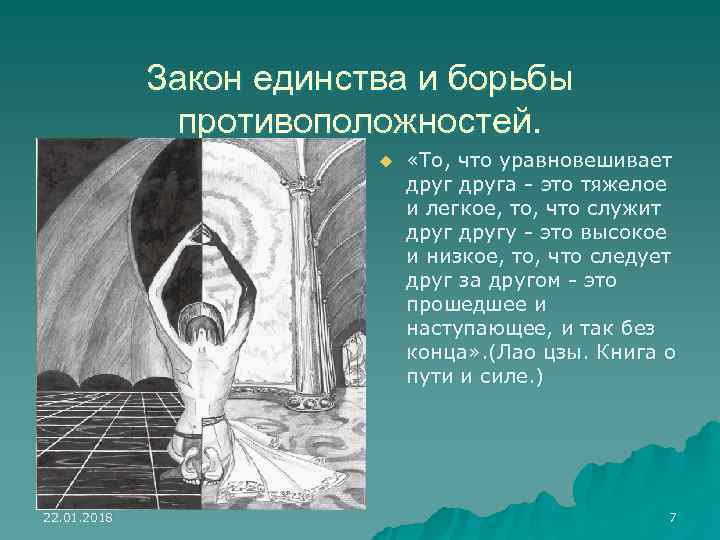 Закон единства и борьбы противоположностей.

«То, что уравновешивает друг друга - это тяжелое и легкое, то, что служит друг другу - это высокое и низкое, то, что следует друг за другом - это прошедшее и наступающее, и так без конца».(Лао цзы. Книга о пути и силе.)

22.01.2018

7